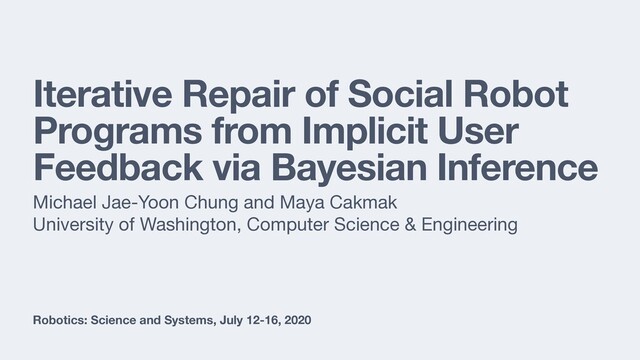 Iterative Repair of Social Robot Programs from Implicit User Feedback via Bayesian Inference

Michael Jae-Yoon Chung and Maya Cakmak
University of Washington, Computer Science & Engineering

Robotics: Science and Systems, July 12-16, 2020